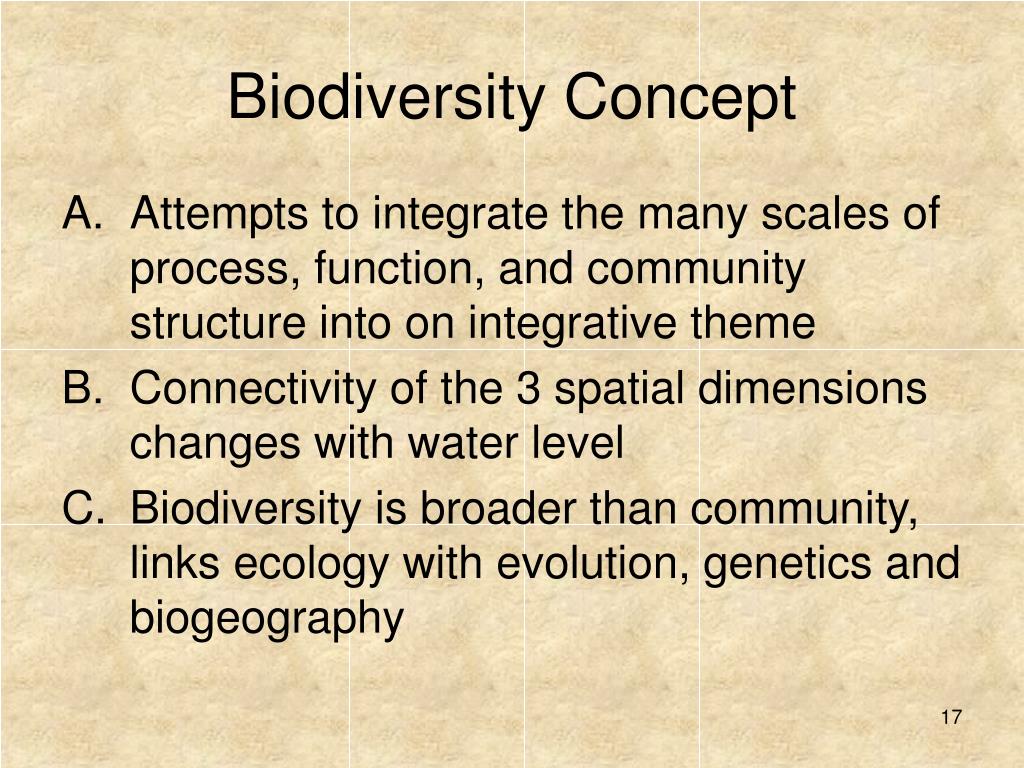 Biodiversity Concept

A. Attempts to integrate the many scales of process, function, and community structure into on integrative theme

B. Connectivity of the 3 spatial dimensions changes with water level

C. Biodiversity is broader than community, links ecology with evolution, genetics and biogeography

17